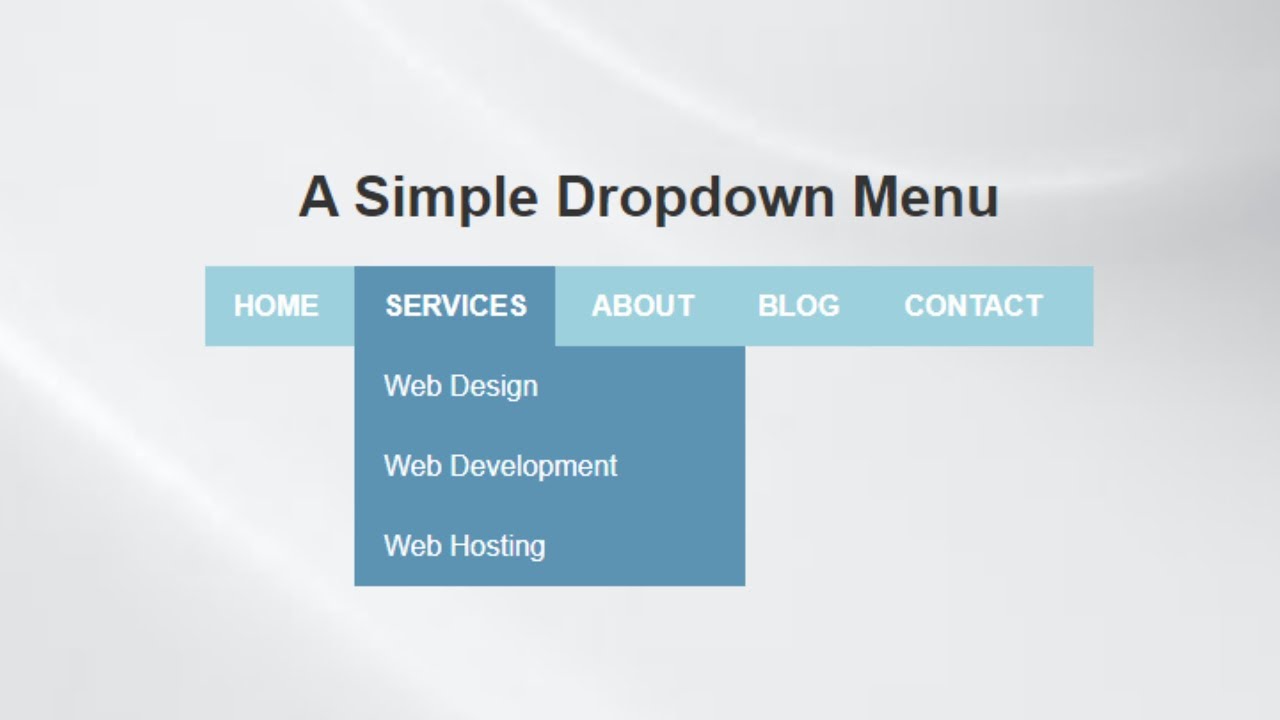 A Simple Dropdown Menu

HOME SERVICES ABOUT BLOG CONTACT

Web Design

Web Development

Web Hosting